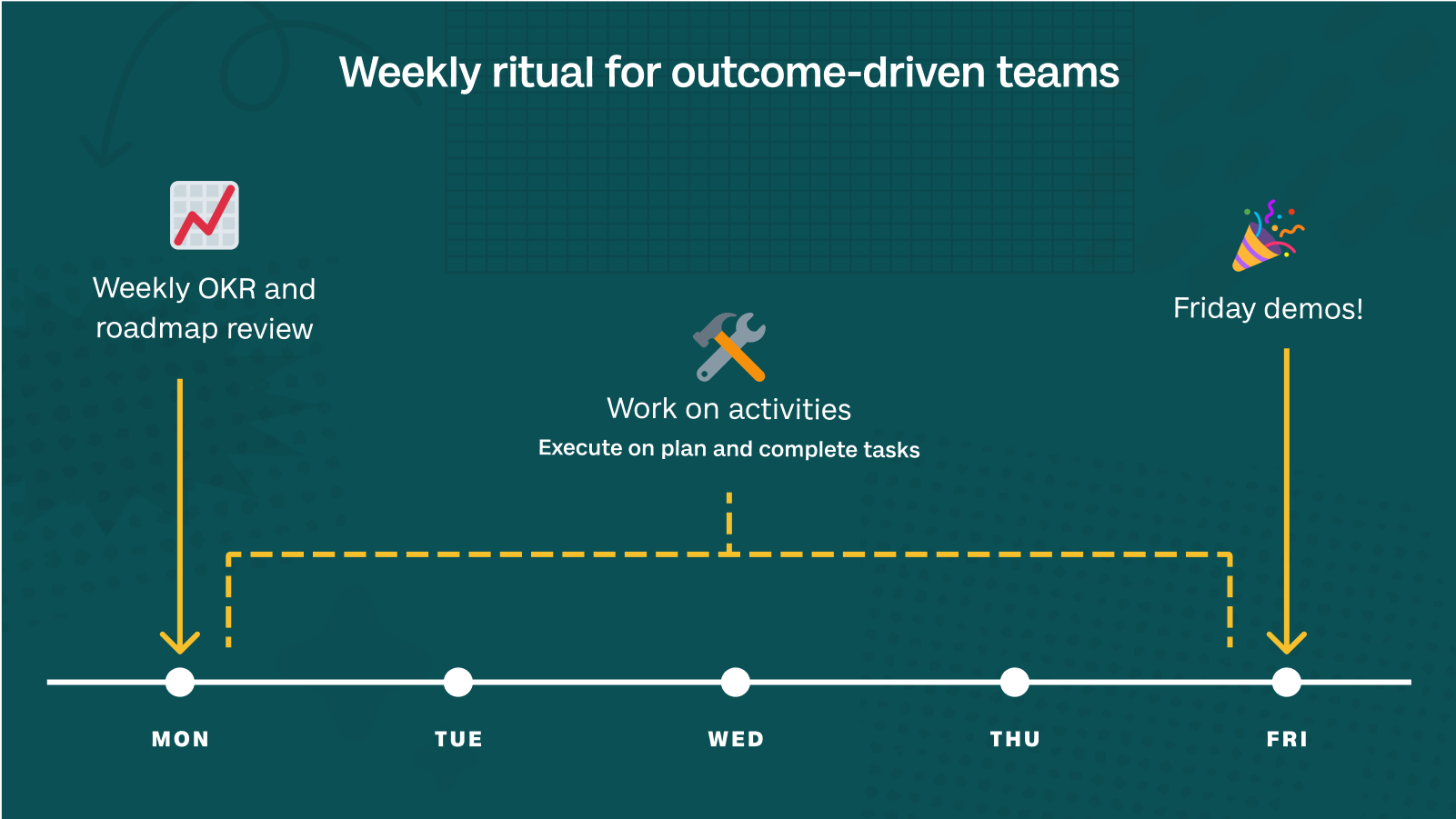 Weekly ritual for outcome-driven teams

Weekly OKR and roadmap review

Work on activities

Execute on plan and complete tasks

Friday demos!

MON

TUE

WED

THU

FRI